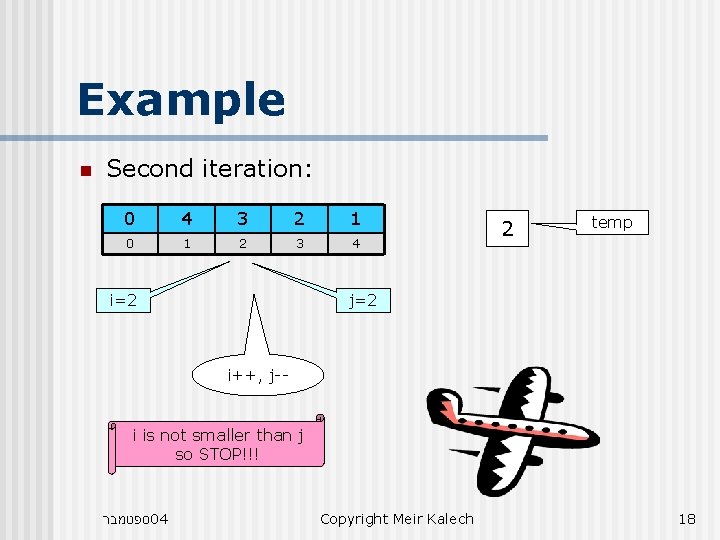 Example

Second iteration:

| 0 | 4 | 3 | 2 | 1 |
|---|---|---|---|---|
| 0 | 1 | 2 | 3 | 4 |

2

temp

i=2

j=2

i++, j--

i is not smaller than j so STOP!!!

ספטמבר04

Copyright Meir Kalech

18